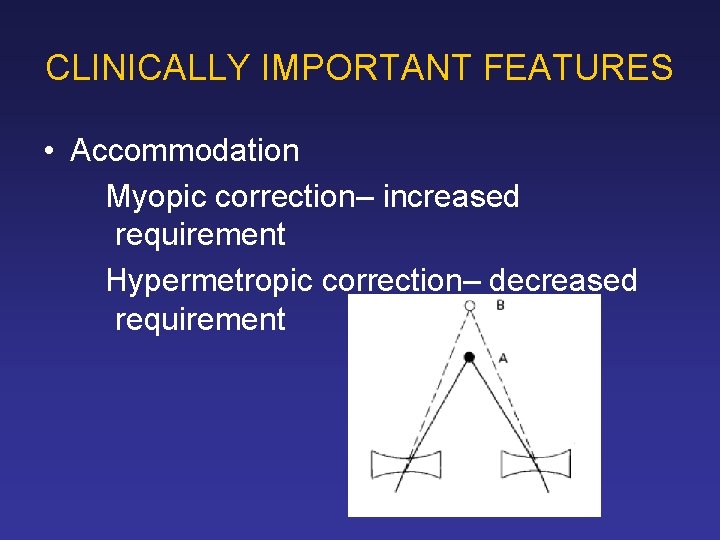 CLINICALLY IMPORTANT FEATURES

• Accommodation

Myopic correction– increased requirement

Hypermetropic correction– decreased requirement

B

A